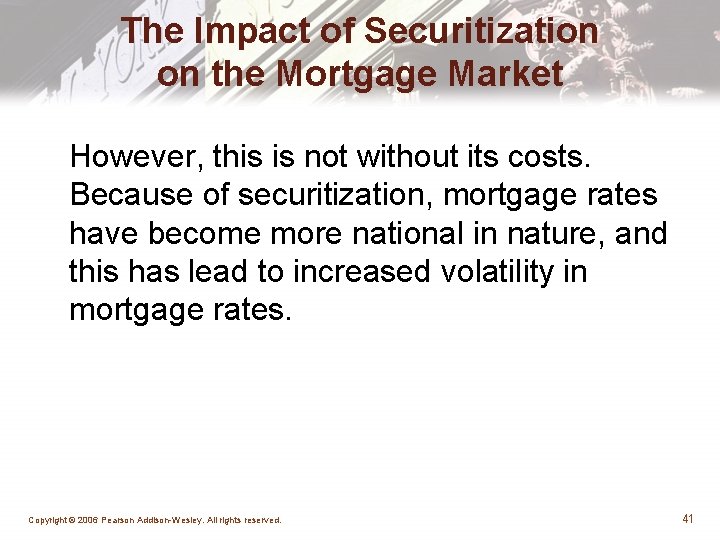 The Impact of Securitization on the Mortgage Market

However, this is not without its costs. Because of securitization, mortgage rates have become more national in nature, and this has lead to increased volatility in mortgage rates.

Copyright © 2006 Pearson Addison-Wesley. All rights reserved.

41